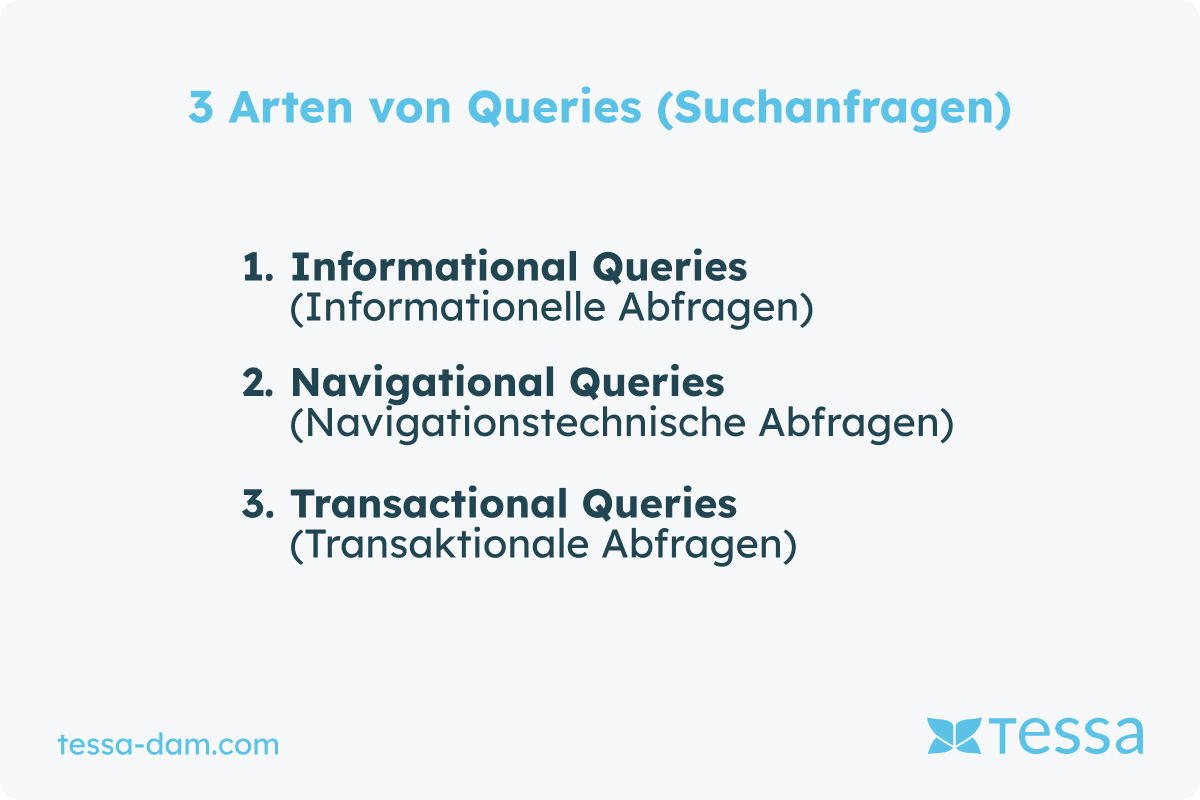 3 Arten von Queries (Suchanfragen)

1. Informational Queries
(Informationelle Abfragen)

2. Navigational Queries
(Navigationstechnische Abfragen)

3. Transactional Queries
(Transaktionale Abfragen)

tessa-dam.com

tessa